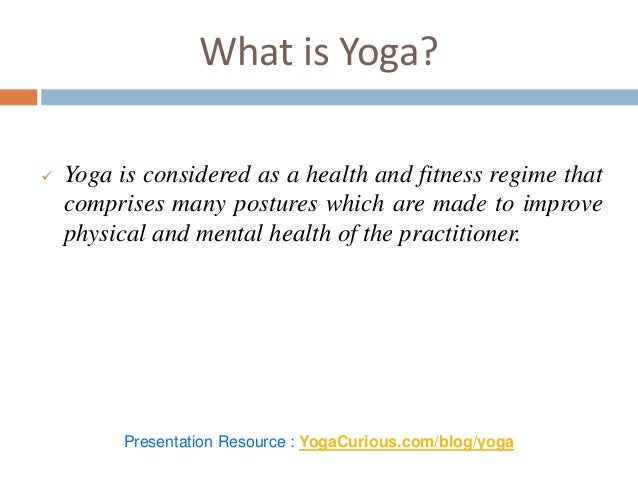 What is Yoga?

✓ Yoga is considered as a health and fitness regime that comprises many postures which are made to improve physical and mental health of the practitioner.

Presentation Resource : YogaCurious.com/blog/yoga